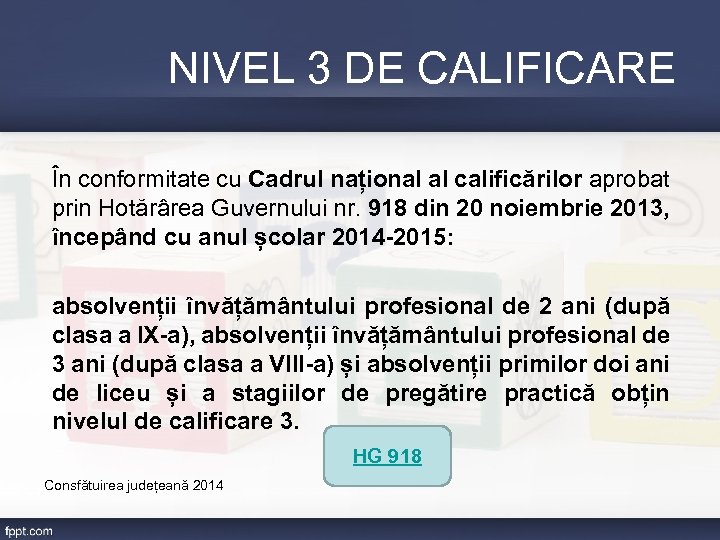 NIVEL 3 DE CALIFICARE

În conformitate cu Cadrul național al calificărilor aprobat prin Hotărârea Guvernului nr. 918 din 20 noiembrie 2013, începând cu anul școlar 2014-2015:

absolvenții învățământului profesional de 2 ani (după clasa a IX-a), absolvenții învățământului profesional de 3 ani (după clasa a VIII-a) și absolvenții primilor doi ani de liceu și a stagiilor de pregătire practică obțin nivelul de calificare 3.

HG 918

Consfătuirea județeană 2014

fppt.com